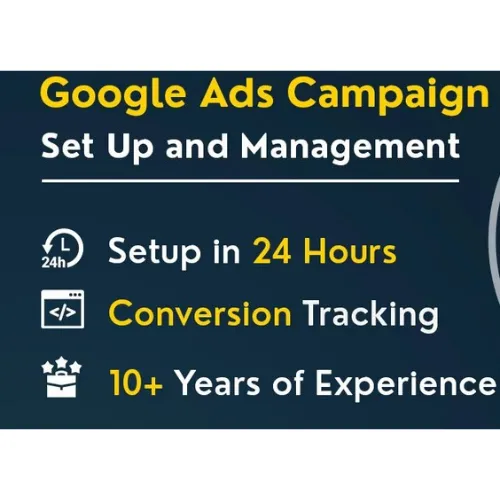 Google Ads Campaign
Set Up and Management

24h Setup in 24 Hours

</> Conversion Tracking

10+ Years of Experience